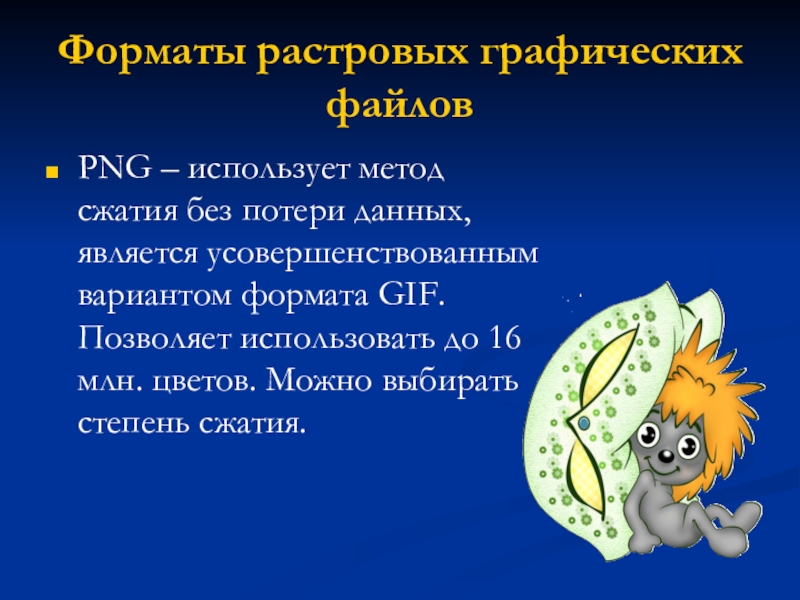 Форматы растровых графических файлов

PNG – использует метод сжатия без потери данных, является усовершенствованным вариантом формата GIF. Позволяет использовать до 16 млн. цветов. Можно выбирать степень сжатия.